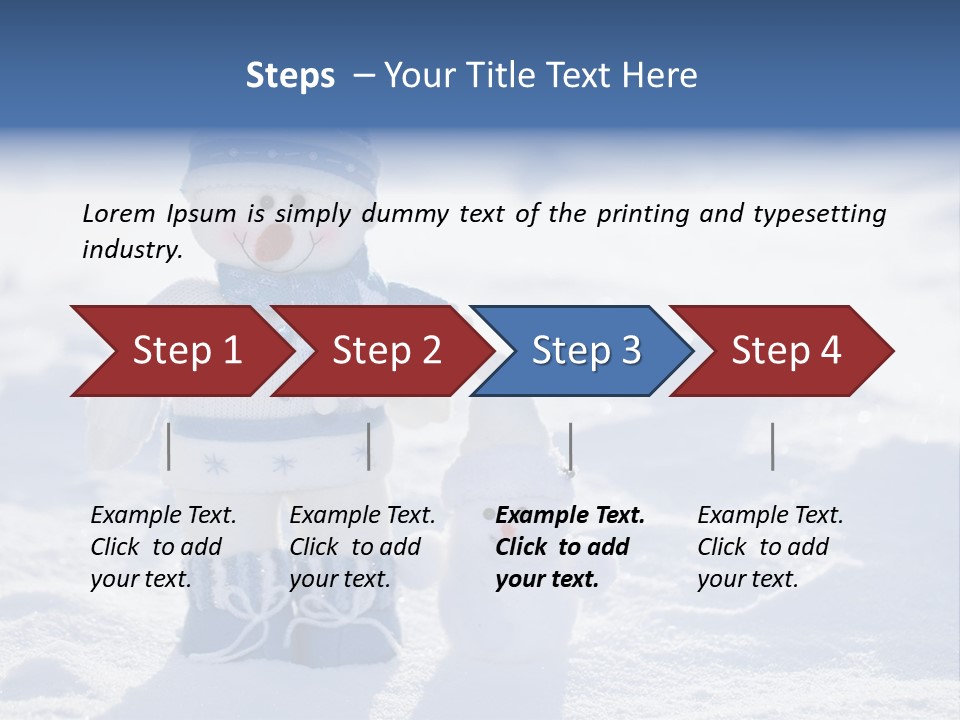 Steps – Your Title Text Here

Lorem Ipsum is simply dummy text of the printing and typesetting industry.

Step 1

Step 2

Step 3

Step 4

Example Text. Click to add your text.

Example Text. Click to add your text.

Example Text. Click to add your text.

Example Text. Click to add your text.